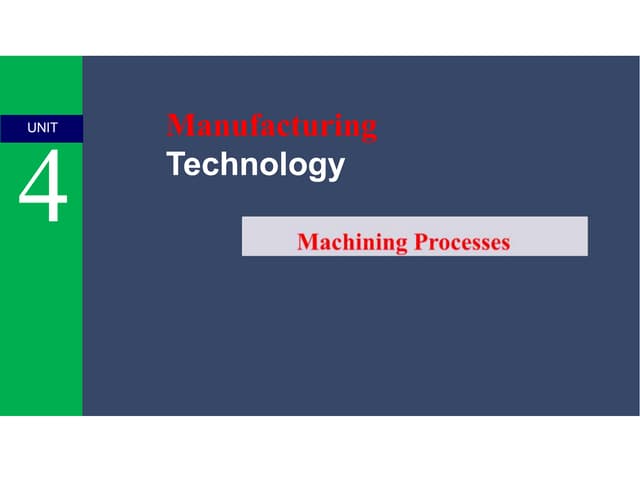 UNIT
4

Manufacturing
Technology

Machining Processes